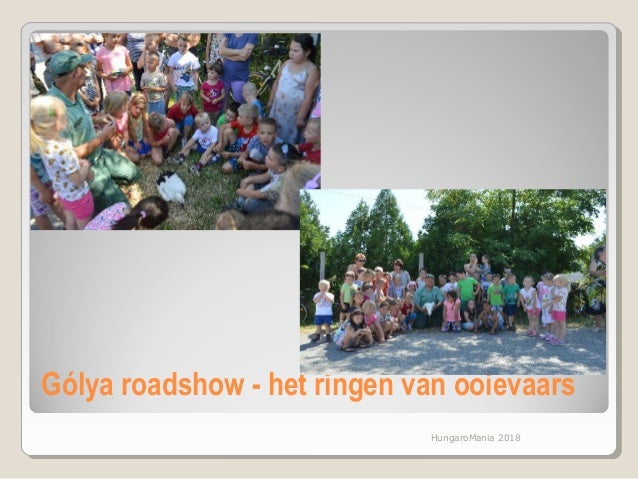 Gólya roadshow - het ringen van ooievaars

HungaroMania 2018